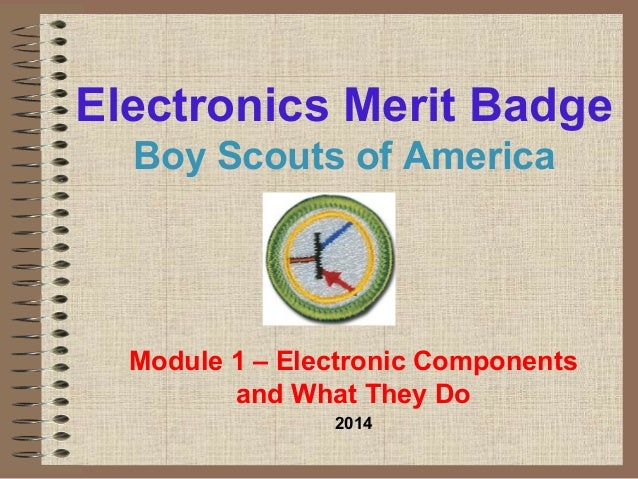 Electronics Merit Badge
Boy Scouts of America

Module 1 – Electronic Components and What They Do
2014